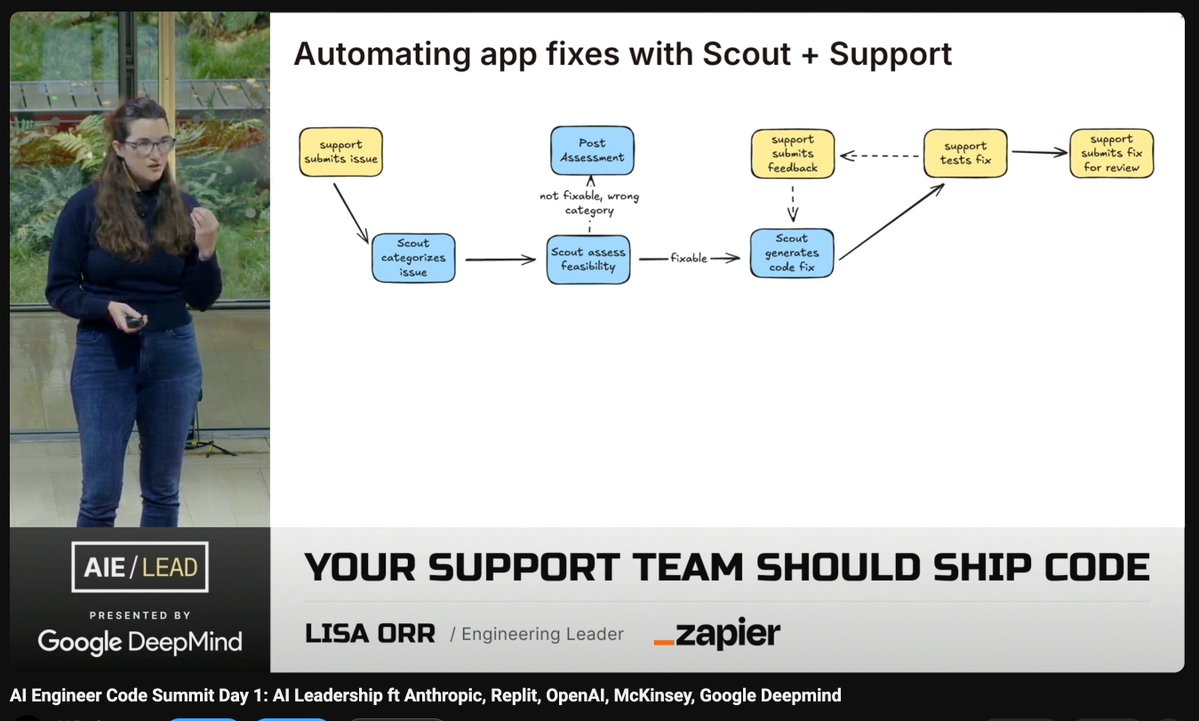 Automating app fixes with Scout + Support

support submits issue

Scout categorizes issue

Scout assess feasibility

not fixable, wrong category

Post Assessment

fixable

Scout generates code fix

support submits feedback

support tests fix

support submits fix for review

AIE / LEAD

PRESENTED BY

Google DeepMind

YOUR SUPPORT TEAM SHOULD SHIP CODE

LISA ORR / Engineering Leader

_zapier

AI Engineer Code Summit Day 1: AI Leadership ft Anthropic, Replit, OpenAI, McKinsey, Google Deepmind